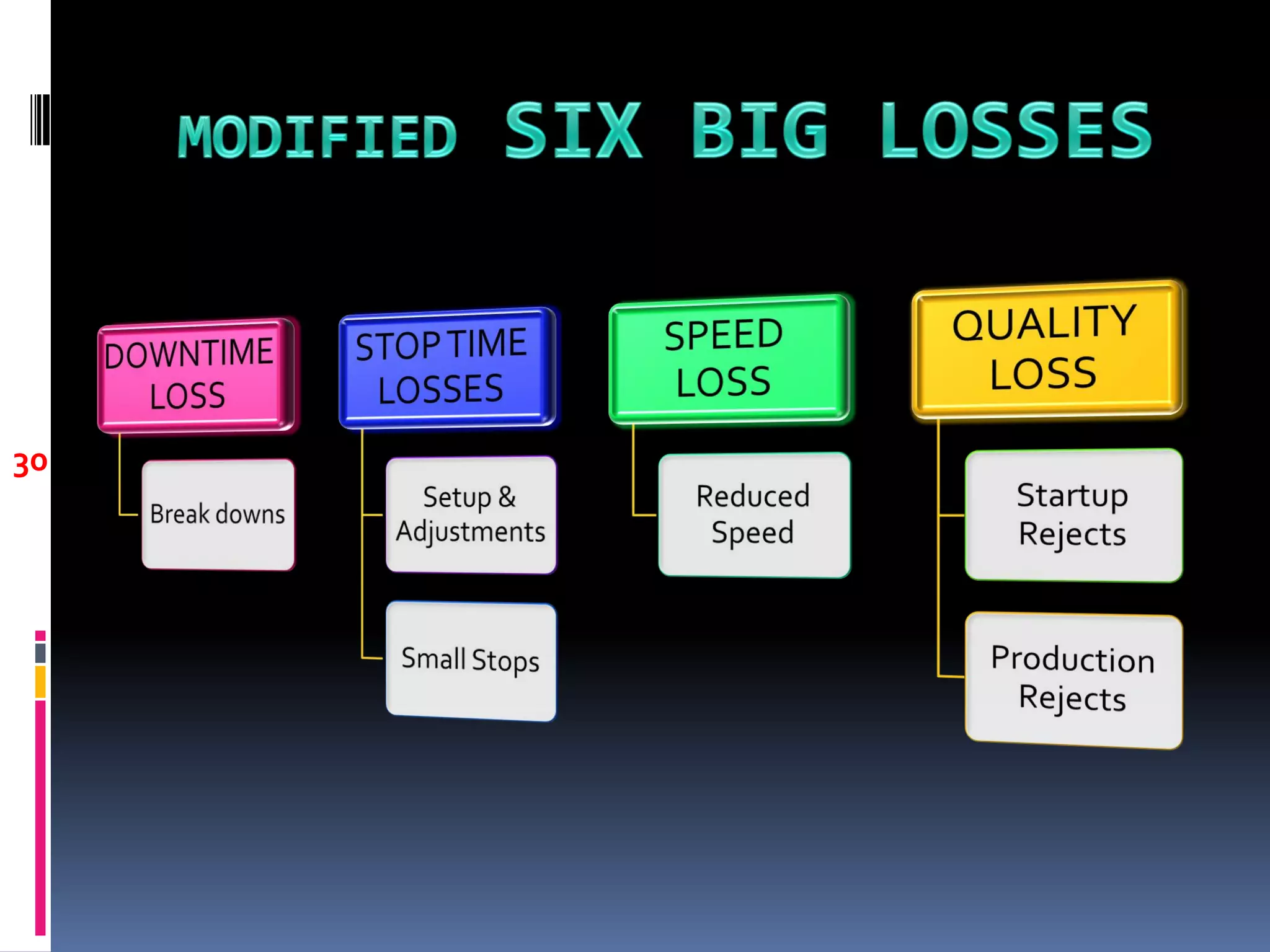 MODIFIED SIX BIG LOSSES

30

DOWNTIME LOSS

Break downs

STOP TIME LOSSES

Setup & Adjustments

Small Stops

SPEED LOSS

Reduced Speed

QUALITY LOSS

Startup Rejects

Production Rejects